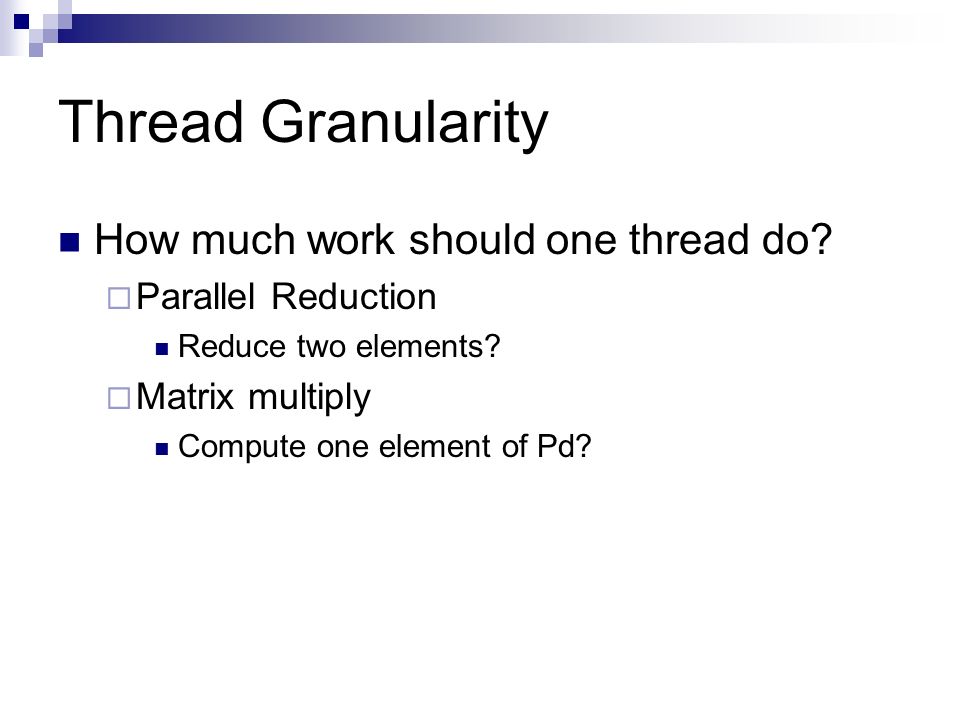 Thread Granularity

How much work should one thread do?

Parallel Reduction

Reduce two elements?

Matrix multiply

Compute one element of Pd?